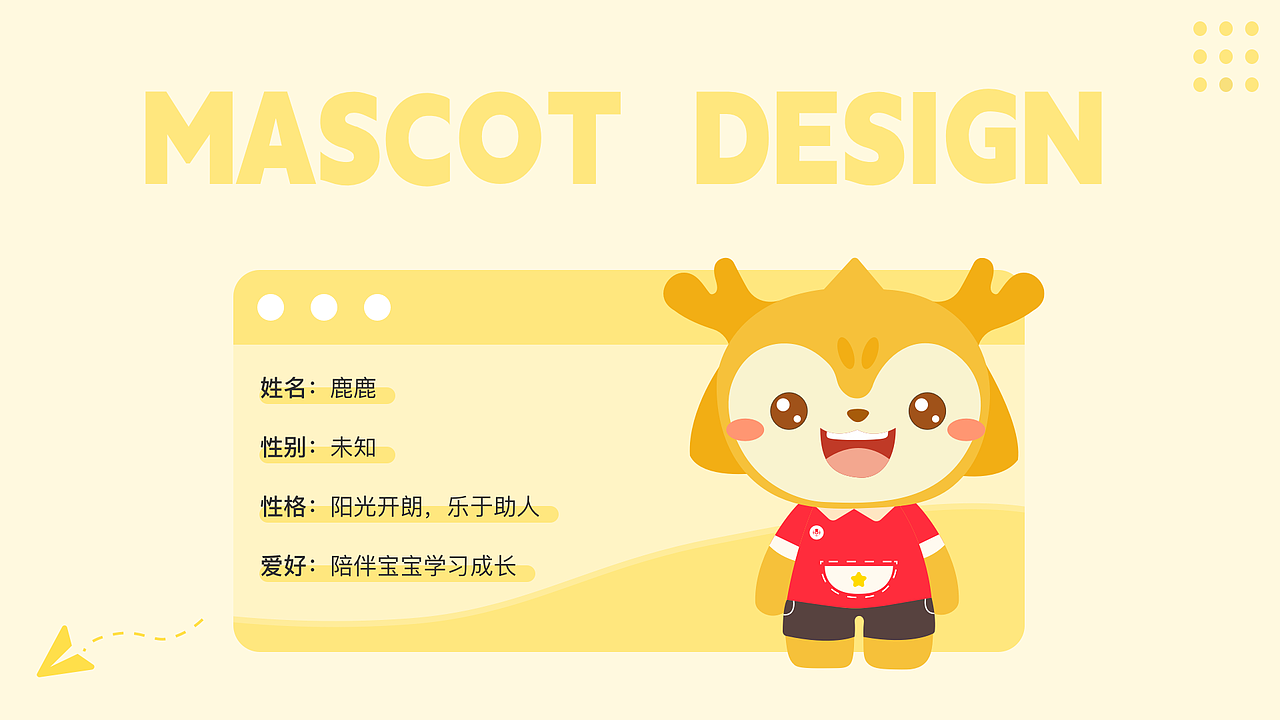 MASCOT DESIGN

姓名：鹿鹿

性别：未知

性格：阳光开朗，乐于助人

爱好：陪伴宝宝学习成长